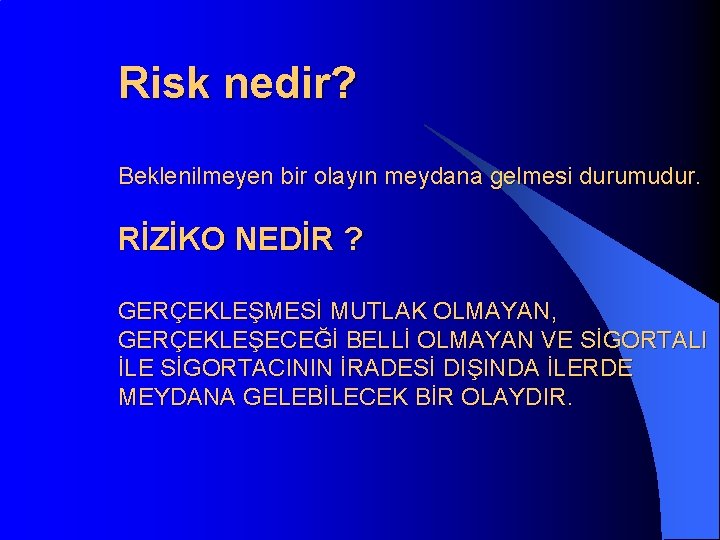 Risk nedir?

Beklenilmeyen bir olayın meydana gelmesi durumudur.

RİZİKO NEDİR ?

GERÇEKLEŞMESİ MUTLAK OLMAYAN, GERÇEKLEŞECEĞİ BELLİ OLMAYAN VE SİGORTALI İLE SİGORTACININ İRADESİ DIŞINDA İLERDE MEYDANA GELEBİLECEK BİR OLAYDIR.